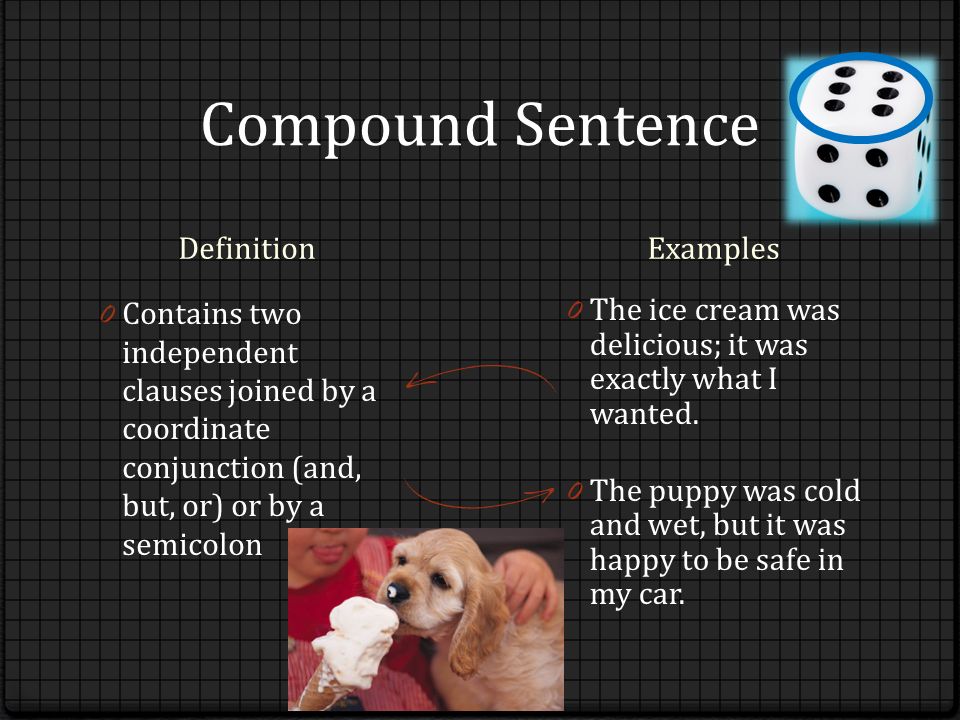 Compound Sentence

Definition

Contains two independent clauses joined by a coordinate conjunction (and, but, or) or by a semicolon

Examples

The ice cream was delicious; it was exactly what I wanted.

The puppy was cold and wet, but it was happy to be safe in my car.